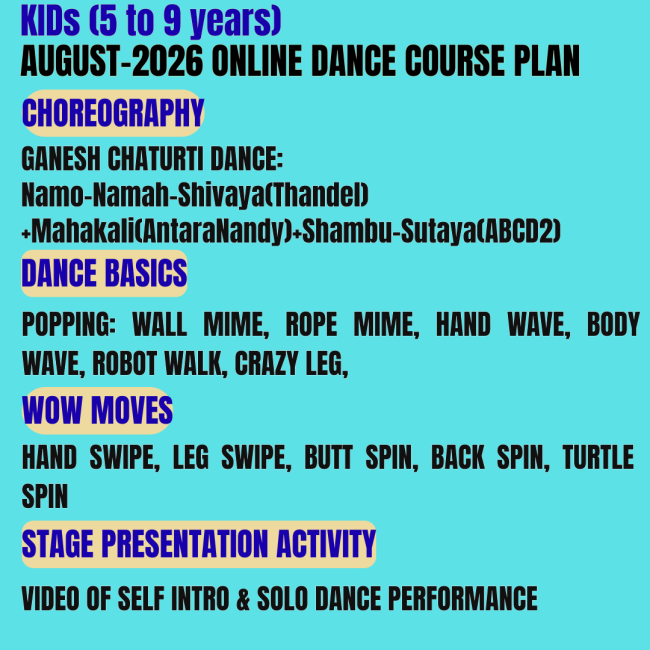 KIDs (5 to 9 years)
AUGUST-2026 ONLINE DANCE COURSE PLAN

CHOREOGRAPHY

GANESH CHATURTI DANCE:
Namo-Namah-Shivaya(Thandel) +Mahakali(AntaraNandy)+Shambu-Sutaya(ABCD2)

DANCE BASICS

POPPING: WALL MIME, ROPE MIME, HAND WAVE, BODY WAVE, ROBOT WALK, CRAZY LEG,

WOW MOVES

HAND SWIPE, LEG SWIPE, BUTT SPIN, BACK SPIN, TURTLE SPIN

STAGE PRESENTATION ACTIVITY

VIDEO OF SELF INTRO & SOLO DANCE PERFORMANCE